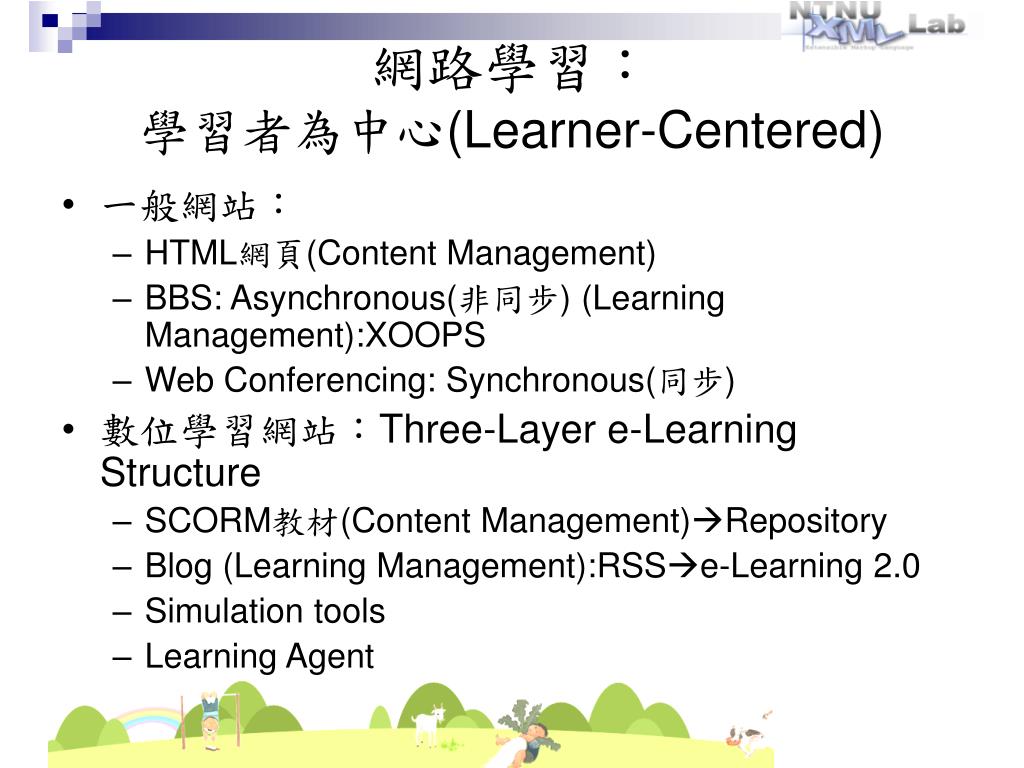 NTNU XML Lab

網路學習：
學習者為中心(Learner-Centered)

• 一般網站：
– HTML網頁(Content Management)
– BBS: Asynchronous(非同步) (Learning Management):XOOPS
– Web Conferencing: Synchronous(同步)
• 數位學習網站：Three-Layer e-Learning Structure
– SCORM教材(Content Management)→Repository
– Blog (Learning Management):RSS→e-Learning 2.0
– Simulation tools
– Learning Agent